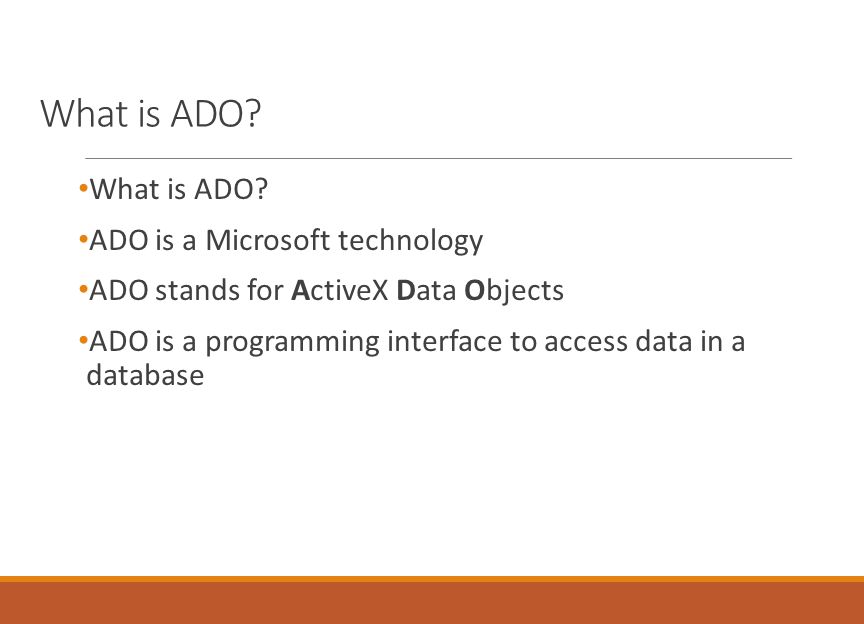 What is ADO?

•What is ADO?

•ADO is a Microsoft technology

•ADO stands for ActiveX Data Objects

•ADO is a programming interface to access data in a database